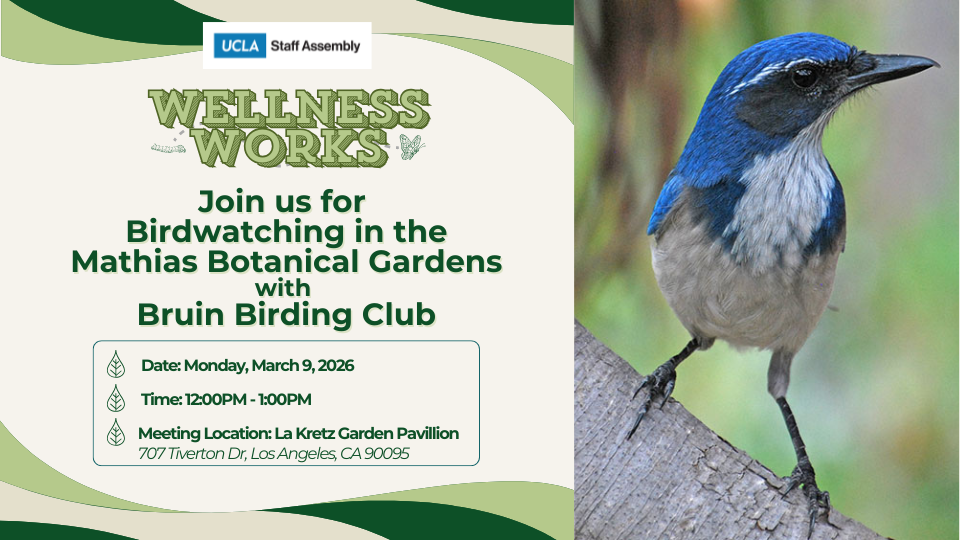 UCLA Staff Assembly

WELLNESS WORKS

Join us for Birdwatching in the Mathias Botanical Gardens with Bruin Birding Club

Date: Monday, March 9, 2026

Time: 12:00PM - 1:00PM

Meeting Location: La Kretz Garden Pavillion
707 Tiverton Dr, Los Angeles, CA 90095